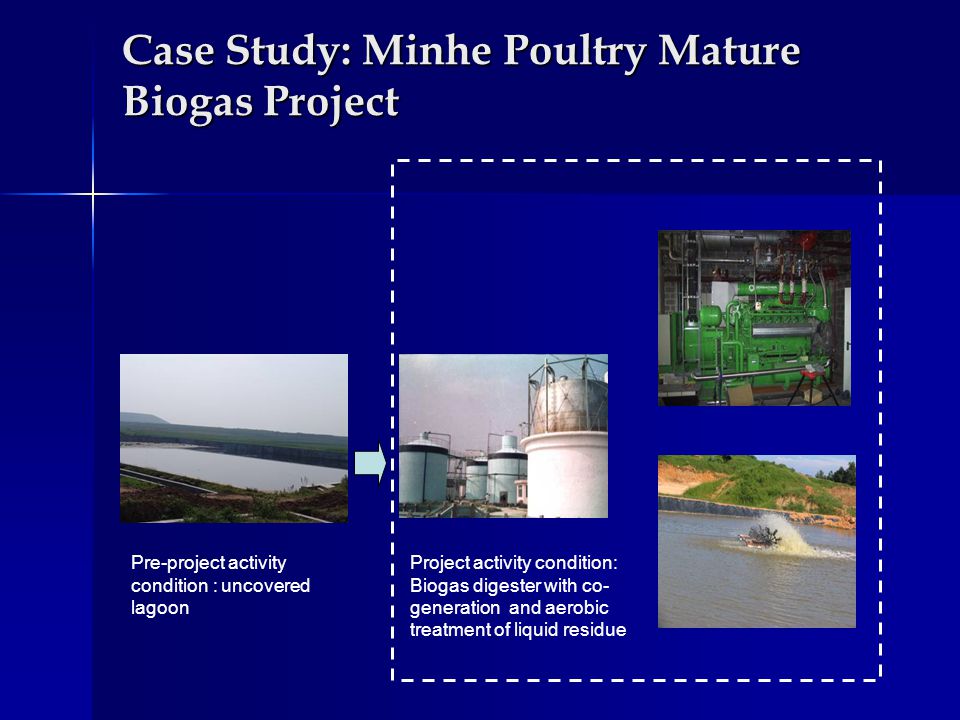 Case Study: Minhe Poultry Mature Biogas Project

Pre-project activity condition : uncovered lagoon

Project activity condition: Biogas digester with co-generation and aerobic treatment of liquid residue